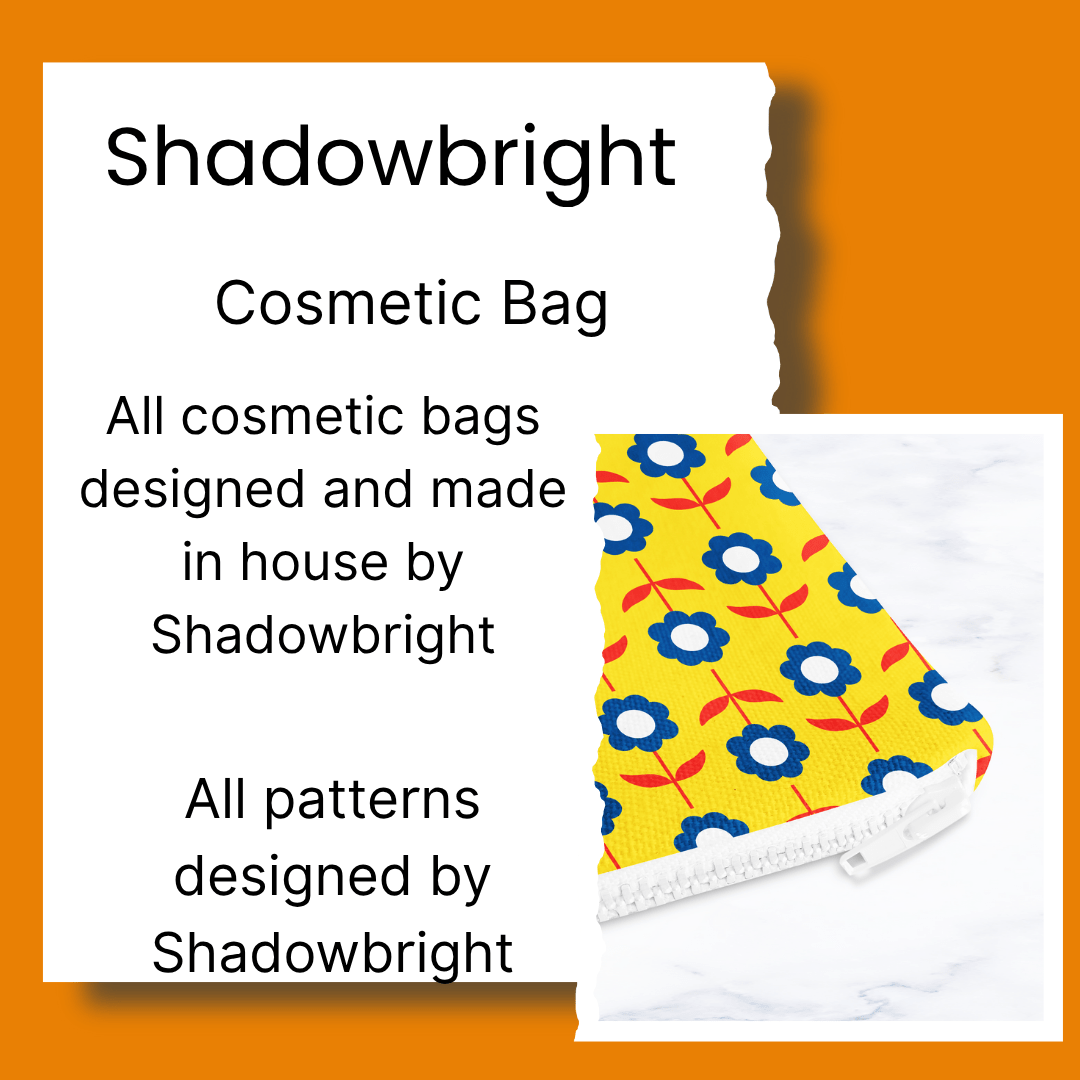 Shadowbright

Cosmetic Bag

All cosmetic bags designed and made in house by Shadowbright

All patterns designed by Shadowbright